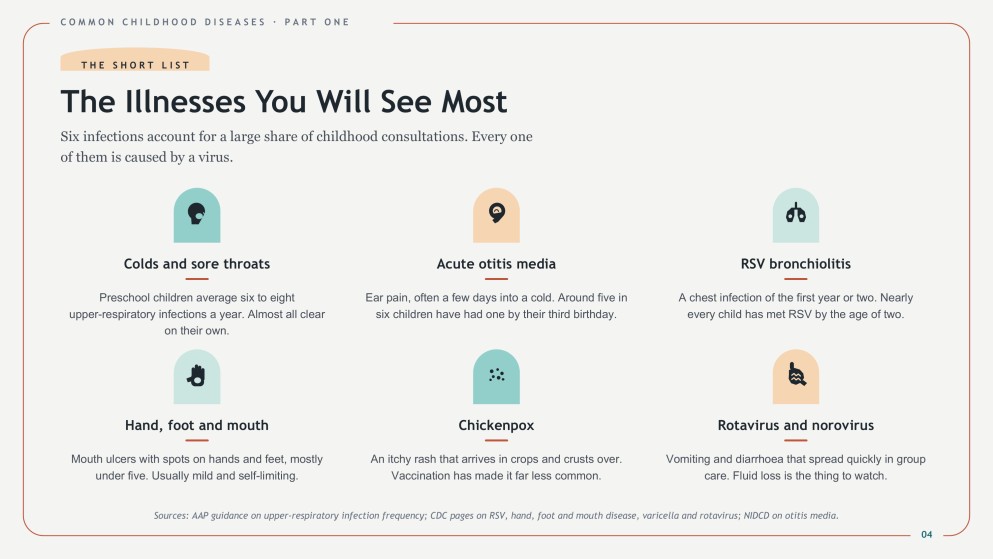 COMMON CHILDHOOD DISEASES · PART ONE

THE SHORT LIST

The Illnesses You Will See Most

Six infections account for a large share of childhood consultations. Every one of them is caused by a virus.

Colds and sore throats

Preschool children average six to eight upper-respiratory infections a year. Almost all clear on their own.

Acute otitis media

Ear pain, often a few days into a cold. Around five in six children have had one by their third birthday.

RSV bronchiolitis

A chest infection of the first year or two. Nearly every child has met RSV by the age of two.

Hand, foot and mouth

Mouth ulcers with spots on hands and feet, mostly under five. Usually mild and self-limiting.

Chickenpox

An itchy rash that arrives in crops and crusts over. Vaccination has made it far less common.

Rotavirus and norovirus

Vomiting and diarrhoea that spread quickly in group care. Fluid loss is the thing to watch.

Sources: AAP guidance on upper-respiratory infection frequency; CDC pages on RSV, hand, foot and mouth disease, varicella and rotavirus; NIDCD on otitis media.

04